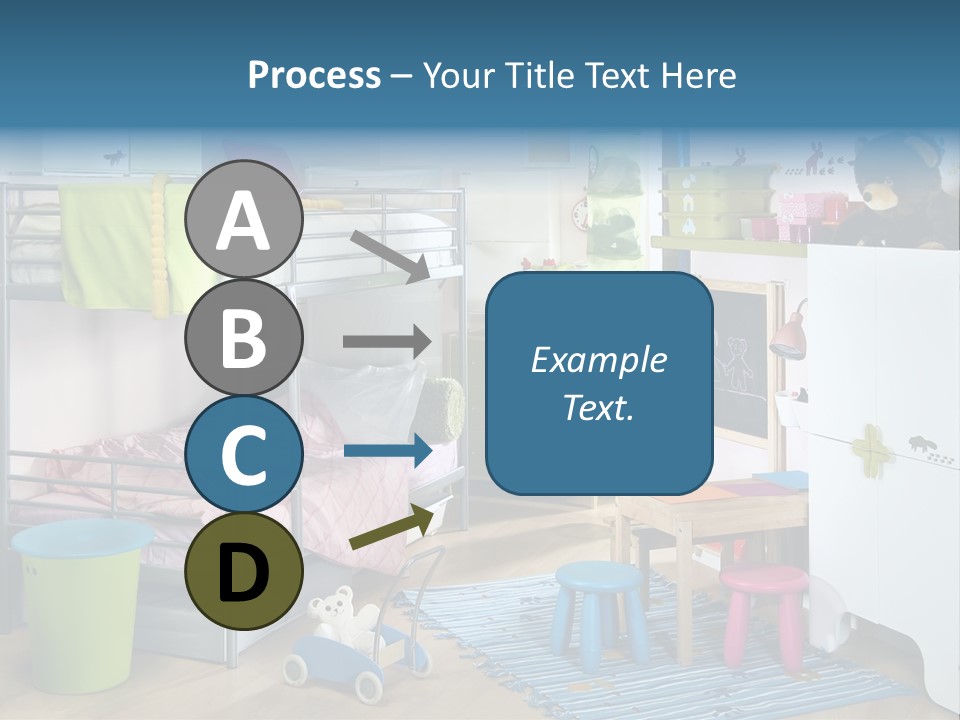 Process – Your Title Text Here

A

B

C

D

Example Text.